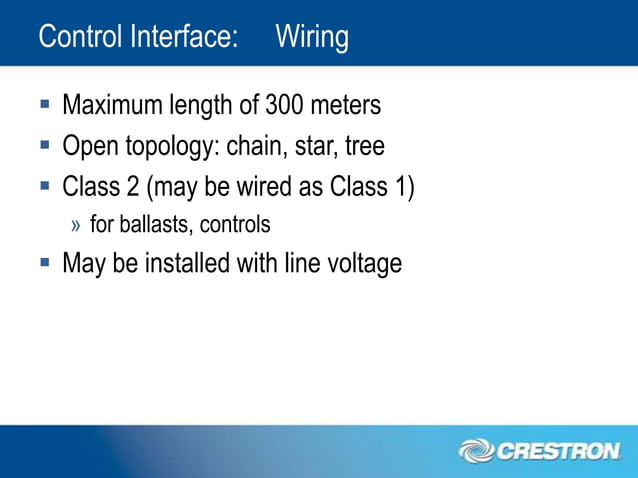 Control Interface: Wiring

▪ Maximum length of 300 meters
▪ Open topology: chain, star, tree
▪ Class 2 (may be wired as Class 1)
» for ballasts, controls
▪ May be installed with line voltage

CRESTRON